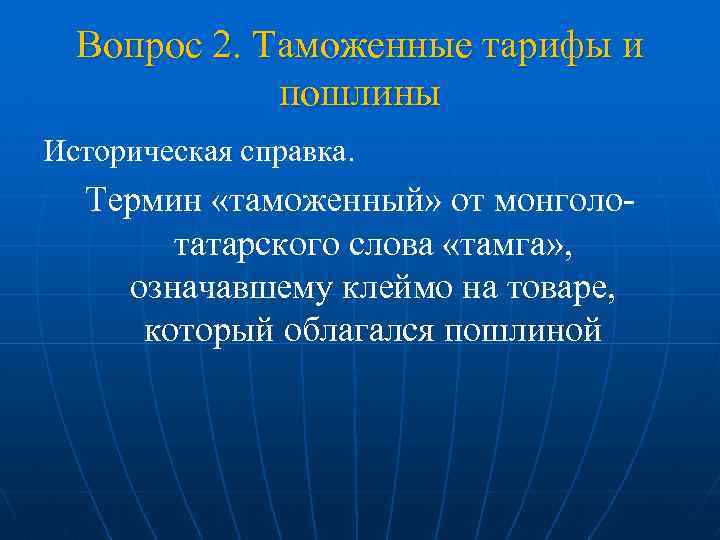 Вопрос 2. Таможенные тарифы и пошлины

Историческая справка.

Термин «таможенный» от монголо-татарского слова «тамга», означавшему клеймо на товаре, который облагался пошлиной